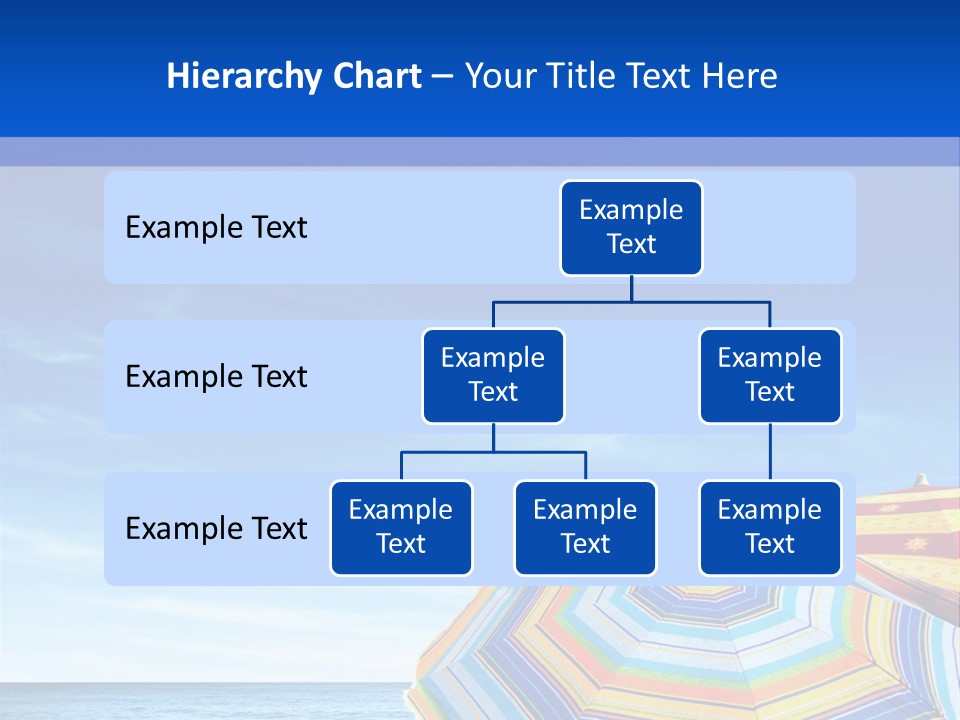 Hierarchy Chart – Your Title Text Here

Example Text

Example Text

Example Text

Example Text

Example Text

Example Text

Example Text

Example Text

Example Text